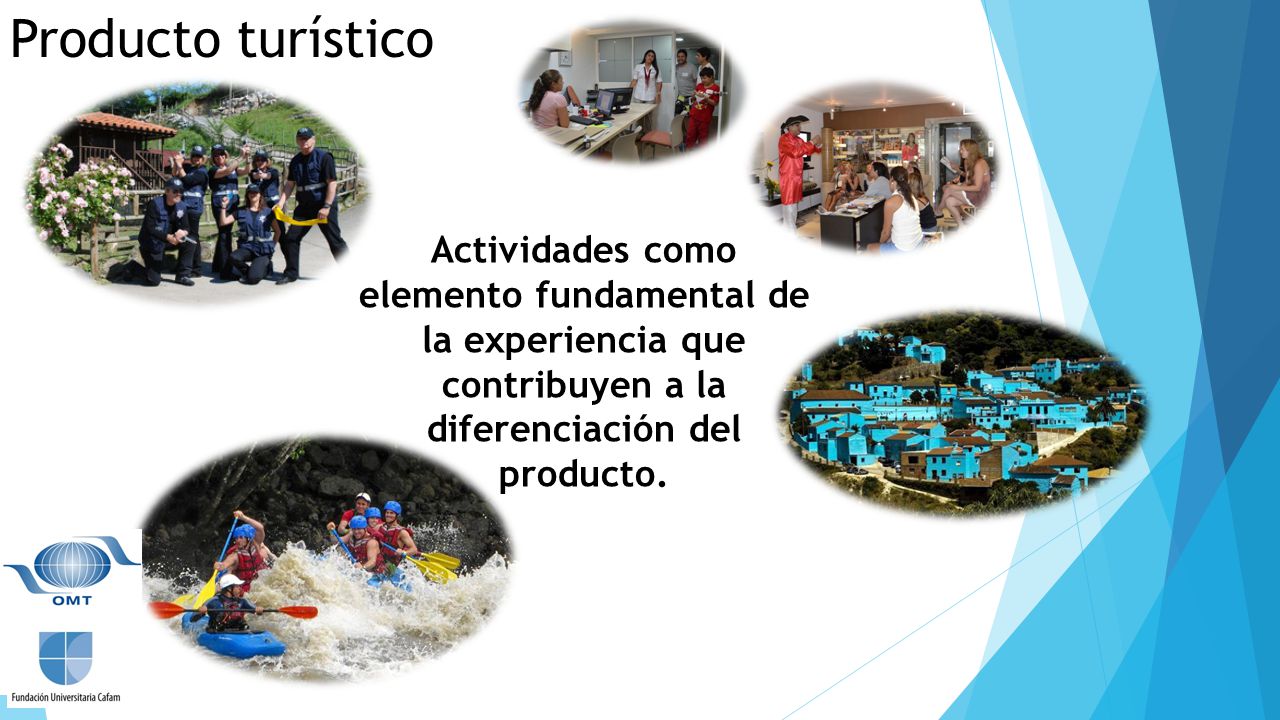 Producto turístico

Actividades como elemento fundamental de la experiencia que contribuyen a la diferenciación del producto.

OMT

Fundación Universitaria Cafam